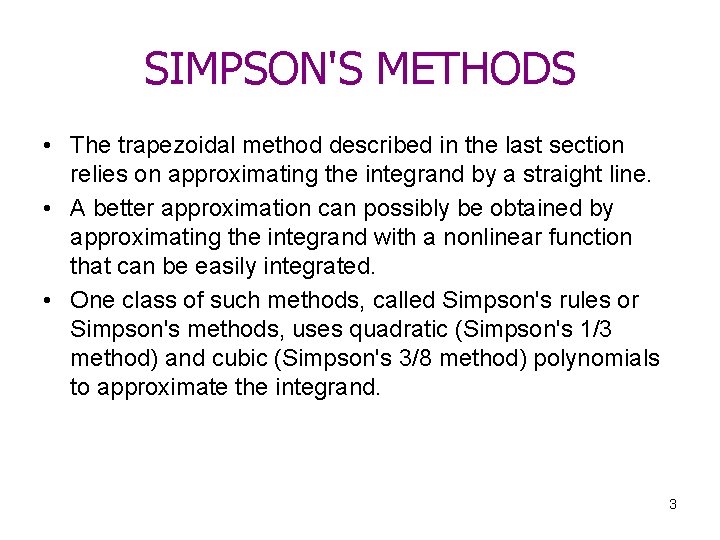 SIMPSON'S METHODS

• The trapezoidal method described in the last section relies on approximating the integrand by a straight line.

• A better approximation can possibly be obtained by approximating the integrand with a nonlinear function that can be easily integrated.

• One class of such methods, called Simpson's rules or Simpson's methods, uses quadratic (Simpson's 1/3 method) and cubic (Simpson's 3/8 method) polynomials to approximate the integrand.

3